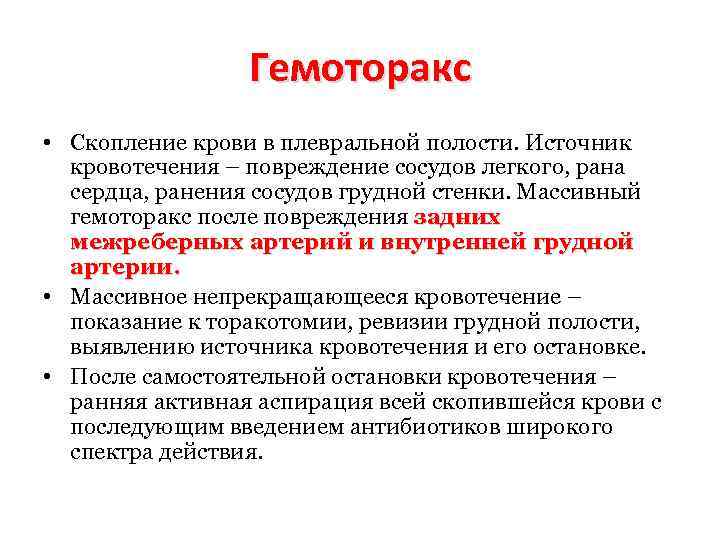 Гемоторакс

• Скопление крови в плевральной полости. Источник кровотечения – повреждение сосудов легкого, рана сердца, ранения сосудов грудной стенки. Массивный гемоторакс после повреждения задних межреберных артерий и внутренней грудной артерии.
• Массивное непрекращающееся кровотечение – показание к торакотомии, ревизии грудной полости, выявлению источника кровотечения и его остановке.
• После самостоятельной остановки кровотечения – ранняя активная аспирация всей скопившейся крови с последующим введением антибиотиков широкого спектра действия.